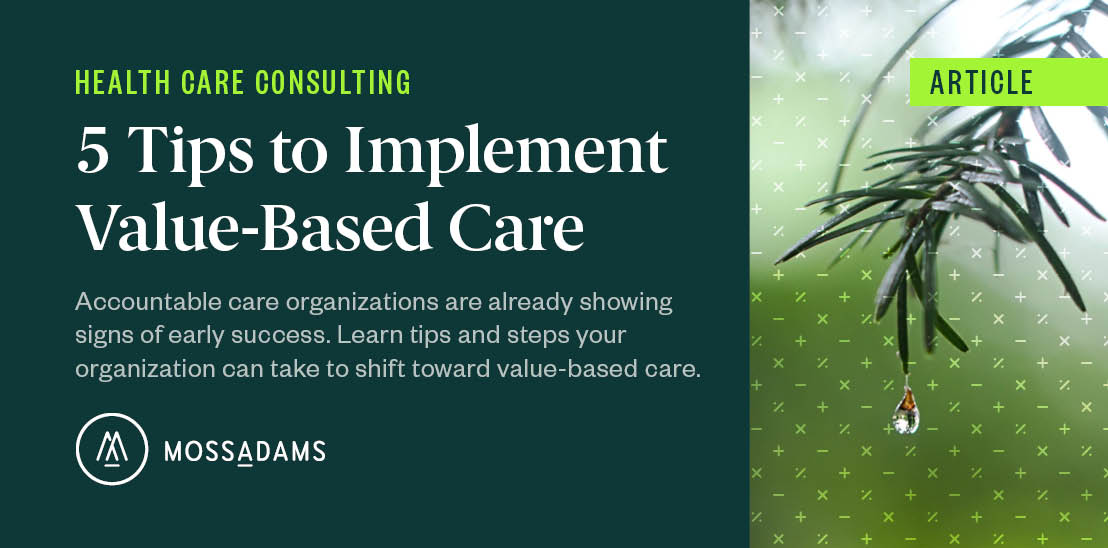 HEALTH CARE CONSULTING

5 Tips to Implement Value-Based Care

Accountable care organizations are already showing signs of early success. Learn tips and steps your organization can take to shift toward value-based care.

MOSSADAMS

ARTICLE